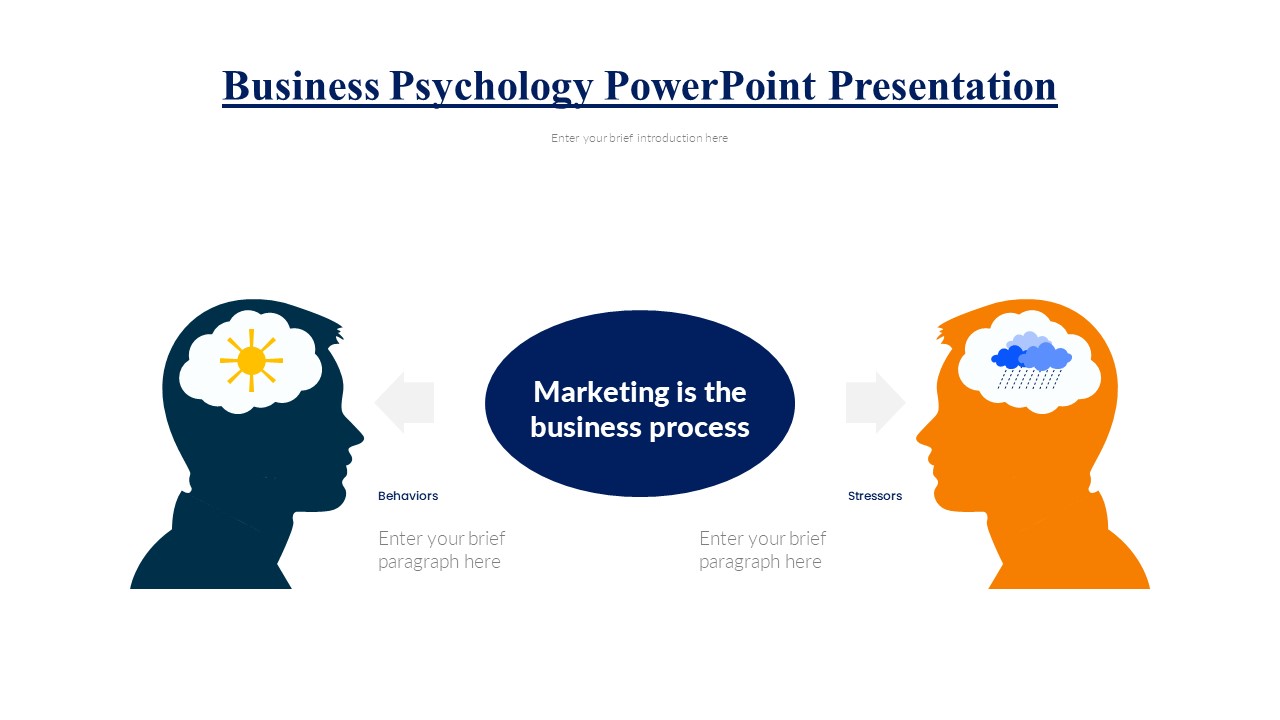 Business Psychology PowerPoint Presentation

Enter your brief introduction here

Marketing is the business process

Behaviors

Enter your brief paragraph here

Stressors

Enter your brief paragraph here